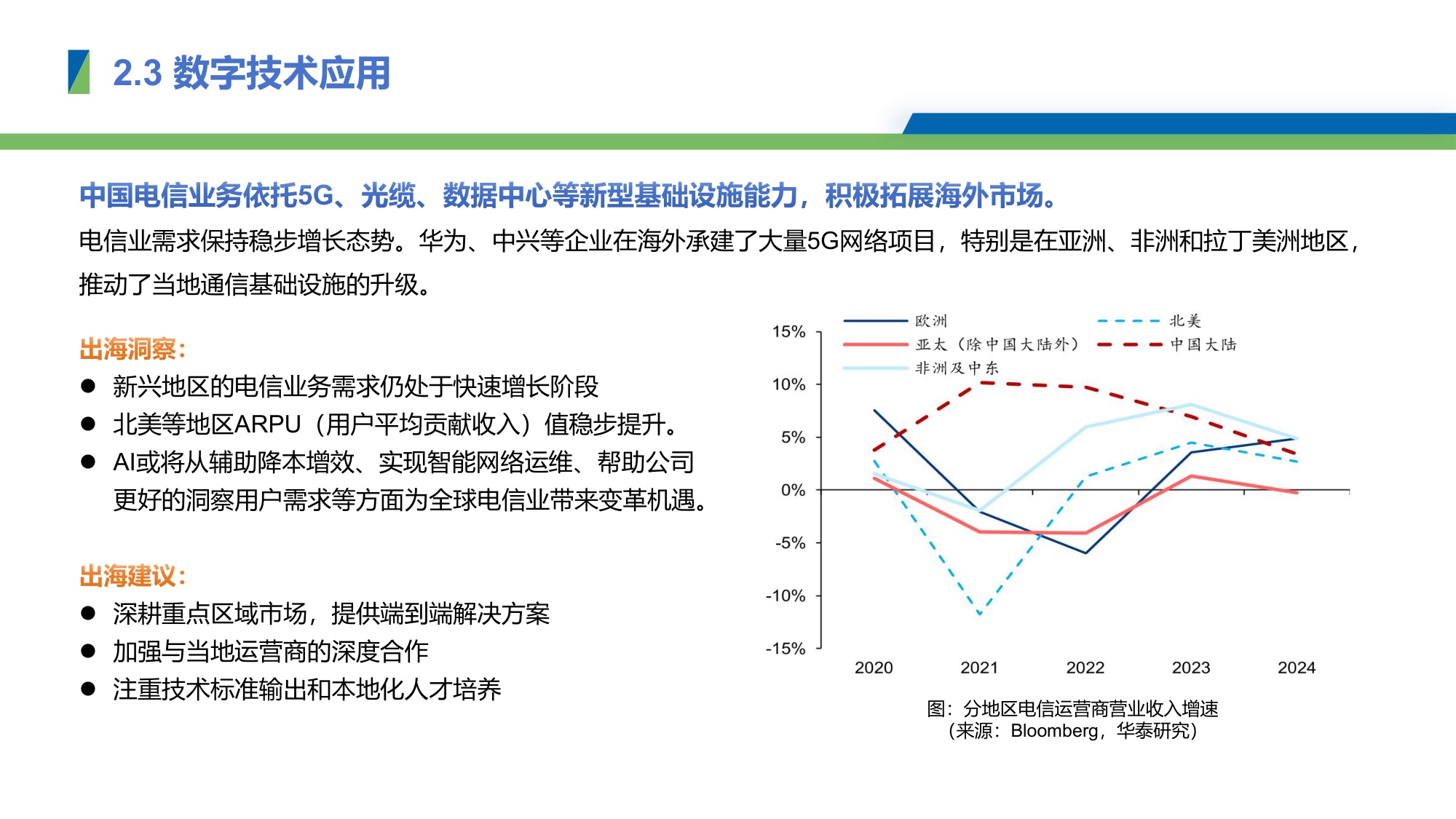 2.3 数字技术应用

中国电信业务依托5G、光缆、数据中心等新型基础设施能力，积极拓展海外市场。

电信业需求保持稳步增长态势。华为、中兴等企业在海外承建了大量5G网络项目，特别是在亚洲、非洲和拉丁美洲地区，推动了当地通信基础设施的升级。

出海洞察：
● 新兴地区的电信业务需求仍处于快速增长阶段
● 北美等地区ARPU（用户平均贡献收入）值稳步提升。
● AI或将从辅助降本增效、实现智能网络运维、帮助公司更好的洞察用户需求等方面为全球电信业带来变革机遇。

出海建议：
● 深耕重点区域市场，提供端到端解决方案
● 加强与当地运营商的深度合作
● 注重技术标准输出和本地化人才培养

欧洲
北美
亚太（除中国大陆外）
中国大陆
非洲及中东
15%
10%
5%
0%
-5%
-10%
-15%
2020
2021
2022
2023
2024

图：分地区电信运营商营业收入增速
（来源：Bloomberg，华泰研究）